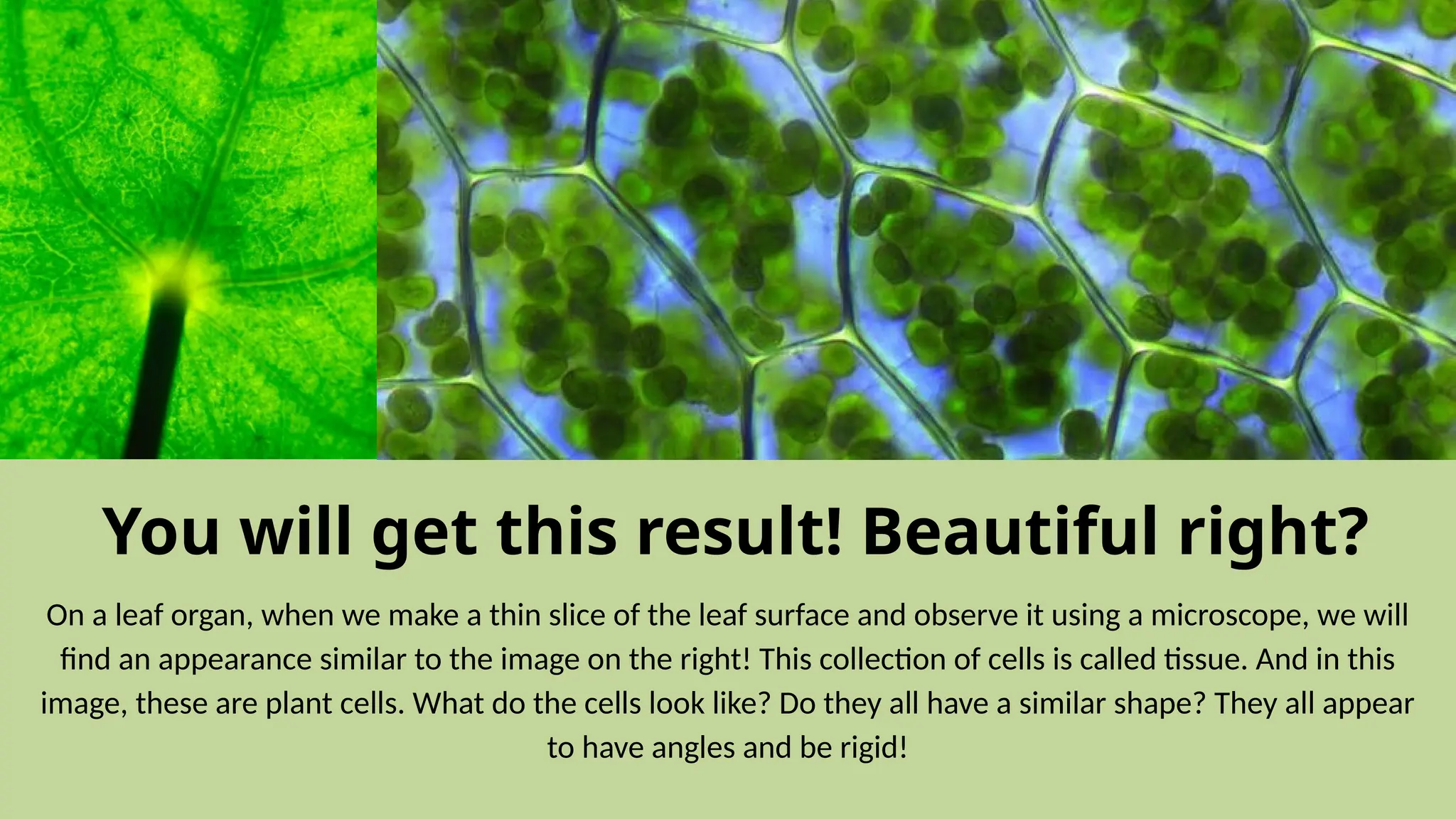 You will get this result! Beautiful right?

On a leaf organ, when we make a thin slice of the leaf surface and observe it using a microscope, we will find an appearance similar to the image on the right! This collection of cells is called tissue. And in this image, these are plant cells. What do the cells look like? Do they all have a similar shape? They all appear to have angles and be rigid!